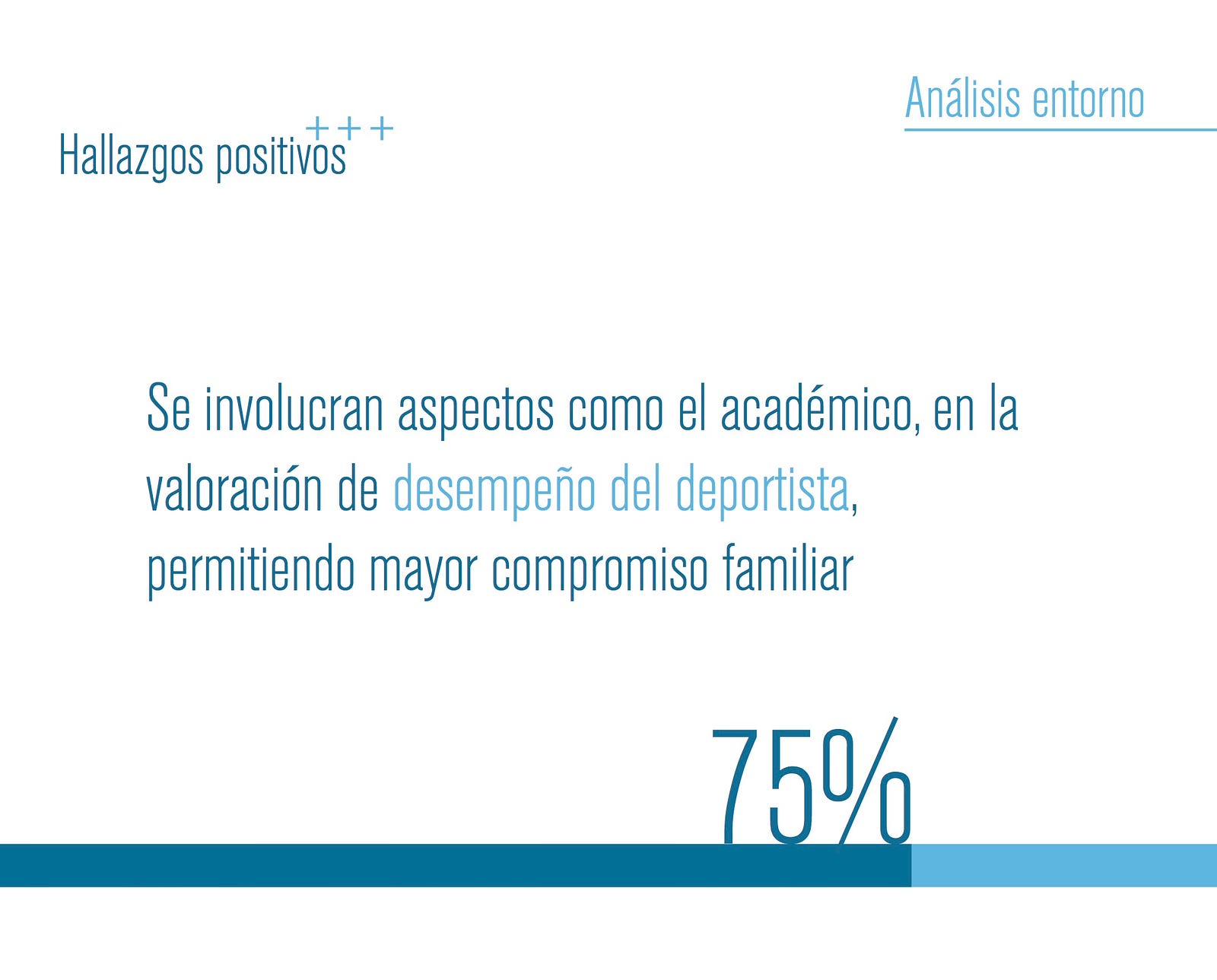 Análisis entorno

Hallazgos positivos +++

Se involucran aspectos como el académico, en la valoración de desempeño del deportista, permitiendo mayor compromiso familiar

75%